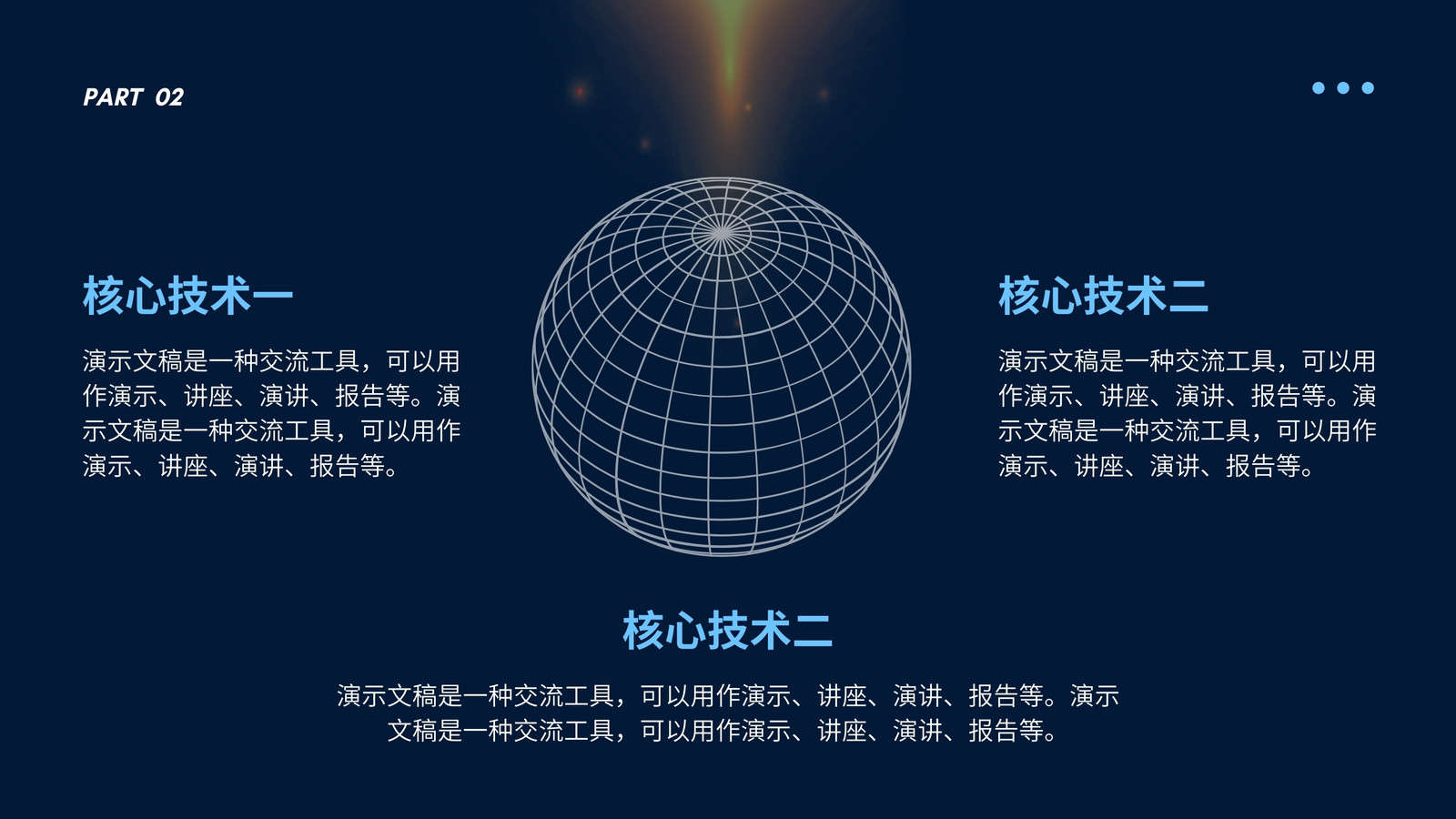 PART 02

核心技术一

演示文稿是一种交流工具，可以用作演示、讲座、演讲、报告等。演示文稿是一种交流工具，可以用作演示、讲座、演讲、报告等。

核心技术二

演示文稿是一种交流工具，可以用作演示、讲座、演讲、报告等。演示文稿是一种交流工具，可以用作演示、讲座、演讲、报告等。

核心技术二

演示文稿是一种交流工具，可以用作演示、讲座、演讲、报告等。演示文稿是一种交流工具，可以用作演示、讲座、演讲、报告等。